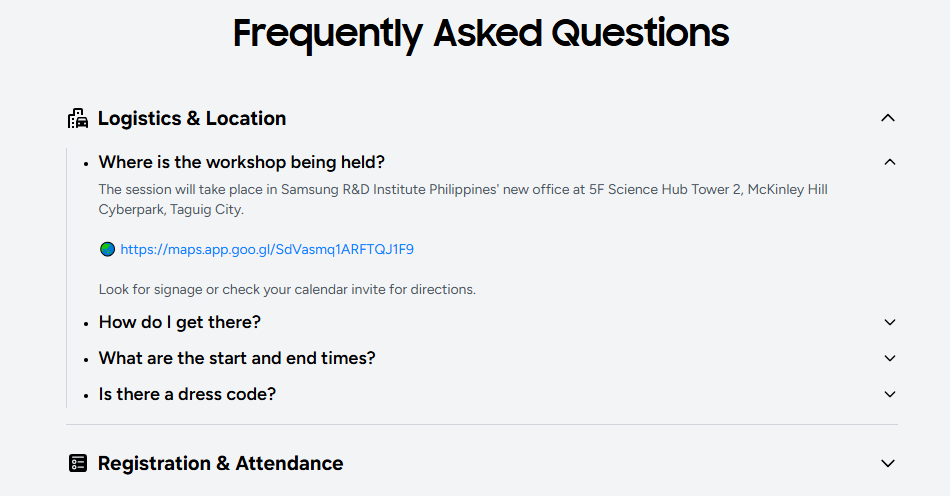 Frequently Asked Questions

Logistics & Location

• Where is the workshop being held?

The session will take place in Samsung R&D Institute Philippines' new office at 5F Science Hub Tower 2, McKinley Hill Cyberpark, Taguig City.

https://maps.app.goo.gl/SdVasmq1ARFTQJ1F9

Look for signage or check your calendar invite for directions.

• How do I get there?

• What are the start and end times?

• Is there a dress code?

Registration & Attendance